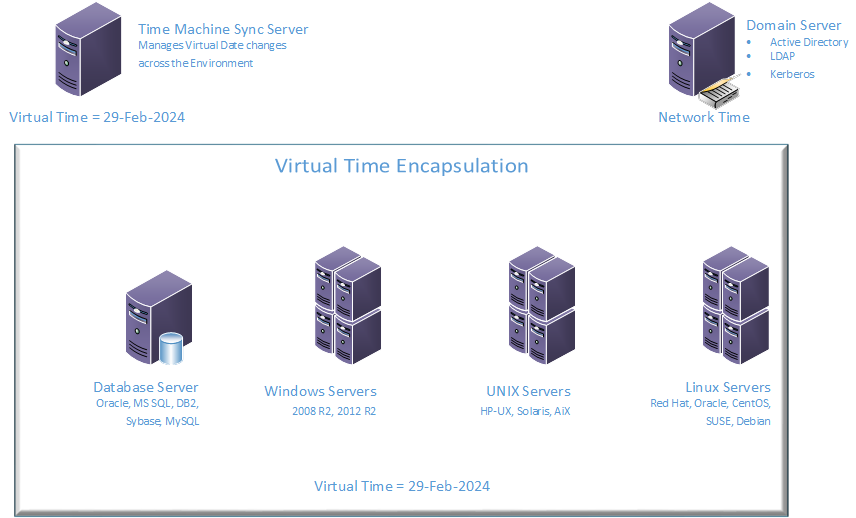 Time Machine Sync Server
Manages Virtual Date changes across the Environment

Virtual Time = 29-Feb-2024

Domain Server
• Active Directory
• LDAP
• Kerberos

Network Time

Virtual Time Encapsulation

Database Server
Oracle, MS SQL, DB2, Sybase, MySQL

Windows Servers
2008 R2, 2012 R2

UNIX Servers
HP-UX, Solaris, AiX

Linux Servers
Red Hat, Oracle, CentOS, SUSE, Debian

Virtual Time = 29-Feb-2024